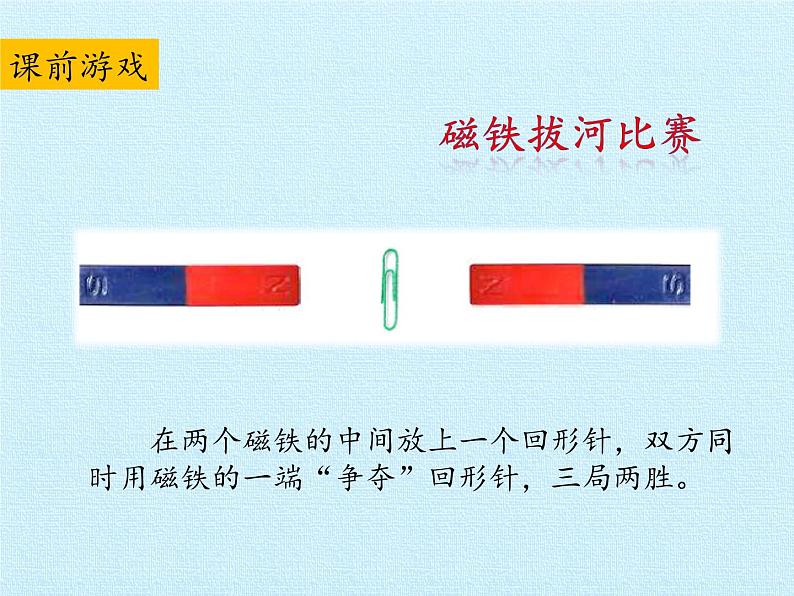 课前游戏

磁铁拔河比赛

S N N S

在两个磁铁的中间放上一个回形针，双方同时用磁铁的一端“争夺”回形针，三局两胜。